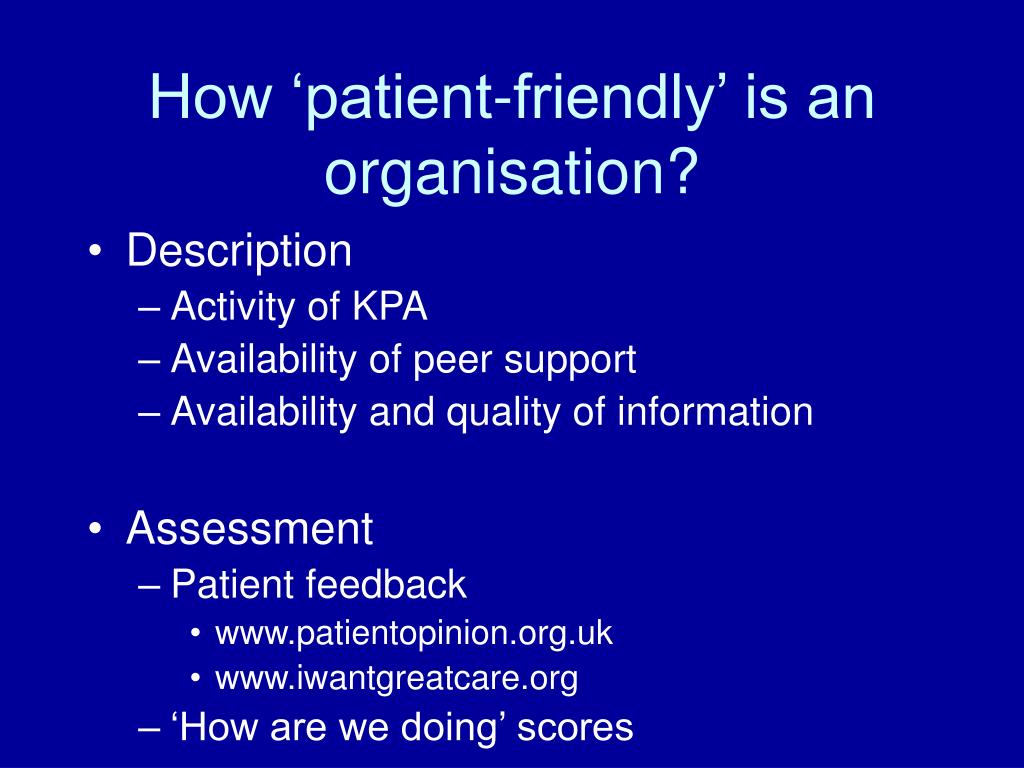 How ‘patient-friendly’ is an organisation?

• Description
– Activity of KPA
– Availability of peer support
– Availability and quality of information

• Assessment
– Patient feedback
• www.patientopinion.org.uk
• www.iwantgreatcare.org
– ‘How are we doing’ scores